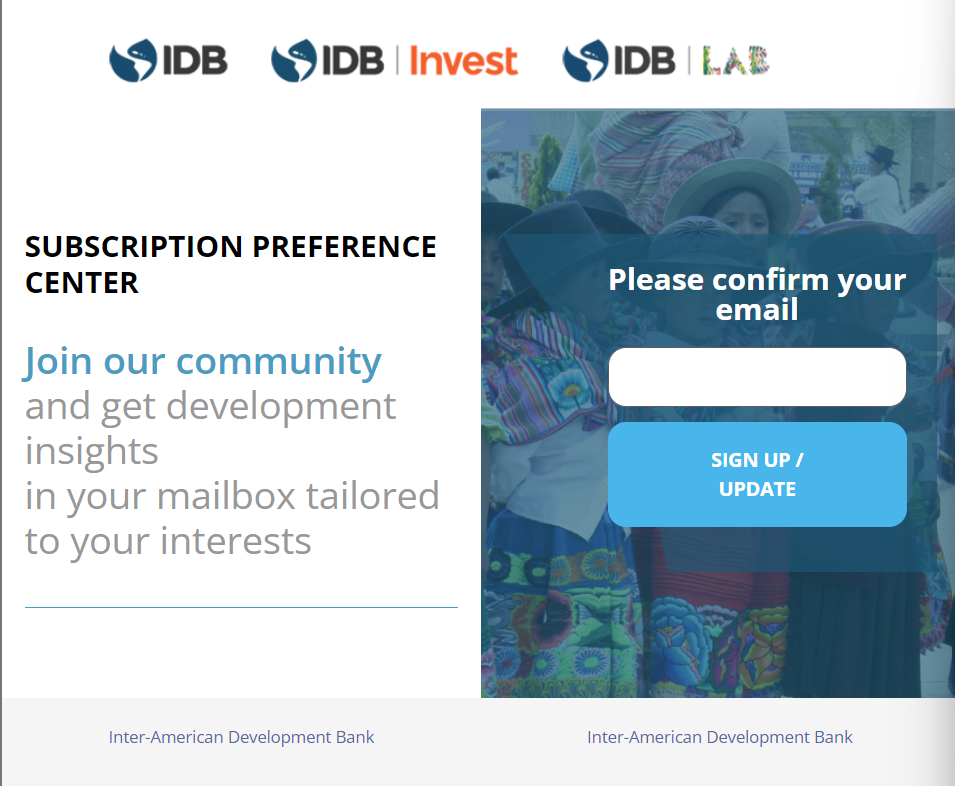 IDB IDB | Invest IDB | LAB

SUBSCRIPTION PREFERENCE CENTER

Join our community and get development insights in your mailbox tailored to your interests

Please confirm your email

SIGN UP / UPDATE

Inter-American Development Bank

Inter-American Development Bank